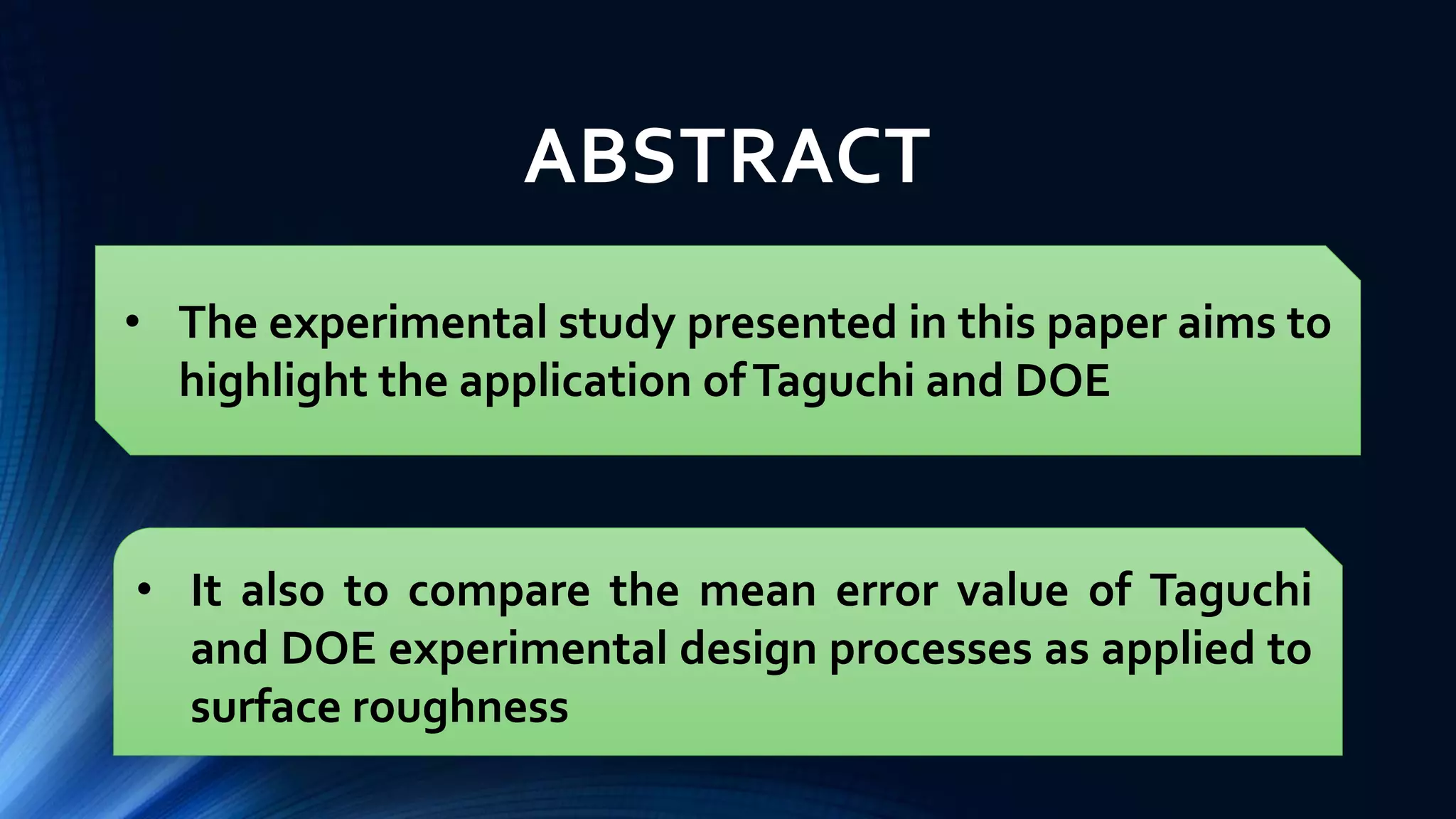 ABSTRACT

• The experimental study presented in this paper aims to highlight the application of Taguchi and DOE

• It also to compare the mean error value of Taguchi and DOE experimental design processes as applied to surface roughness